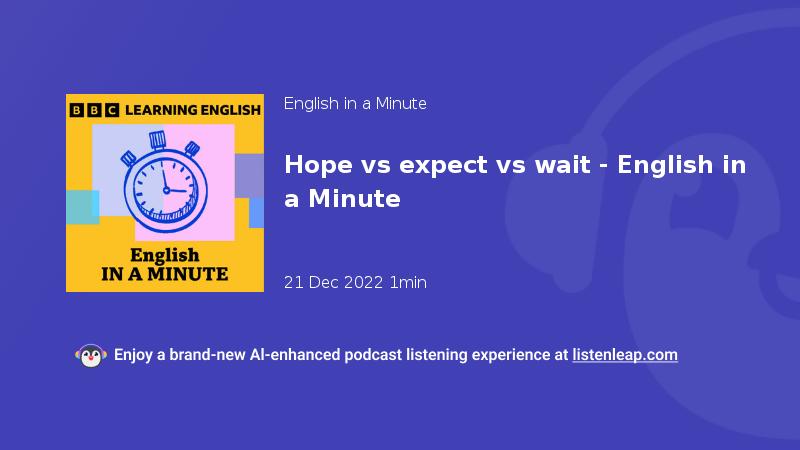 BBC LEARNING ENGLISH

English
IN A MINUTE

English in a Minute

Hope vs expect vs wait - English in a Minute

21 Dec 2022 1min

Enjoy a brand-new AI-enhanced podcast listening experience at listenleap.com